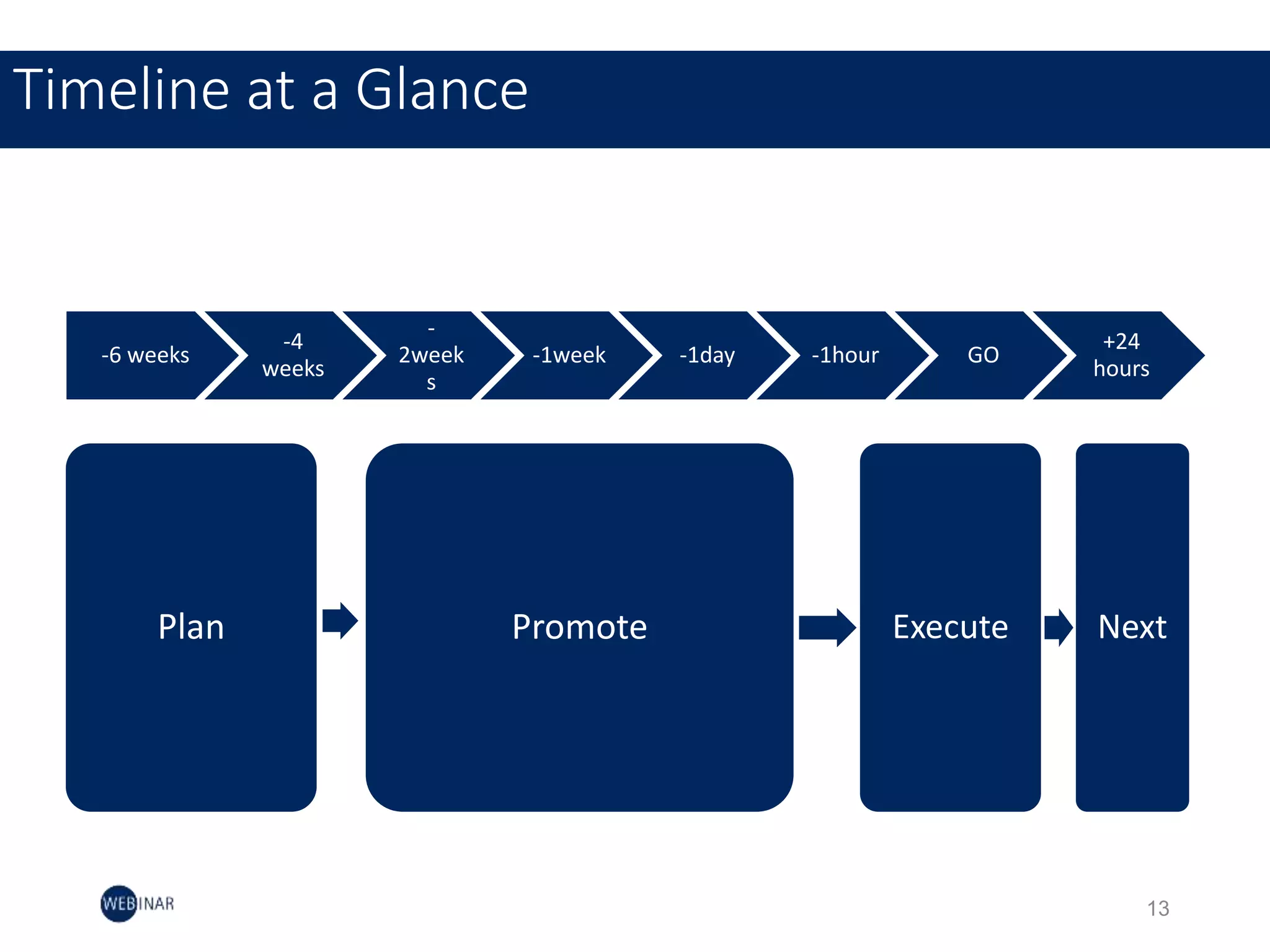 Timeline at a Glance

-6 weeks
-4 weeks
-2weeks
-1week
-1day
-1hour
GO
+24 hours

Plan

Promote

Execute

Next

WEBINAR

13